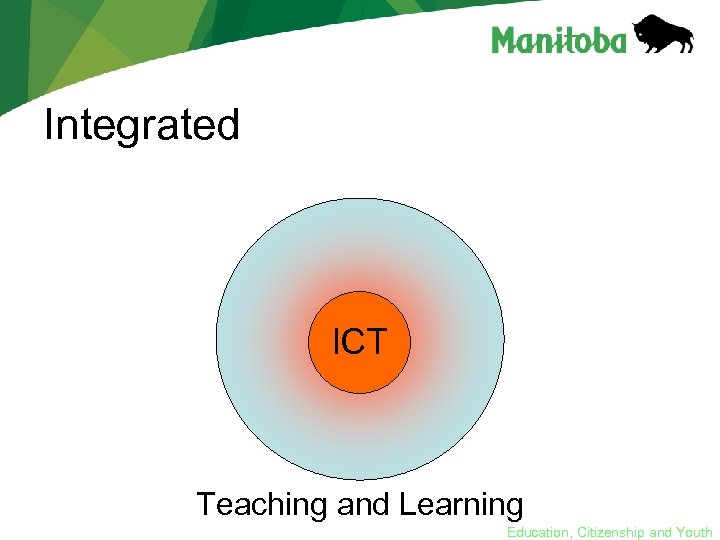 Manitoba

Integrated

ICT

Teaching and Learning

Education, Citizenship and Youth